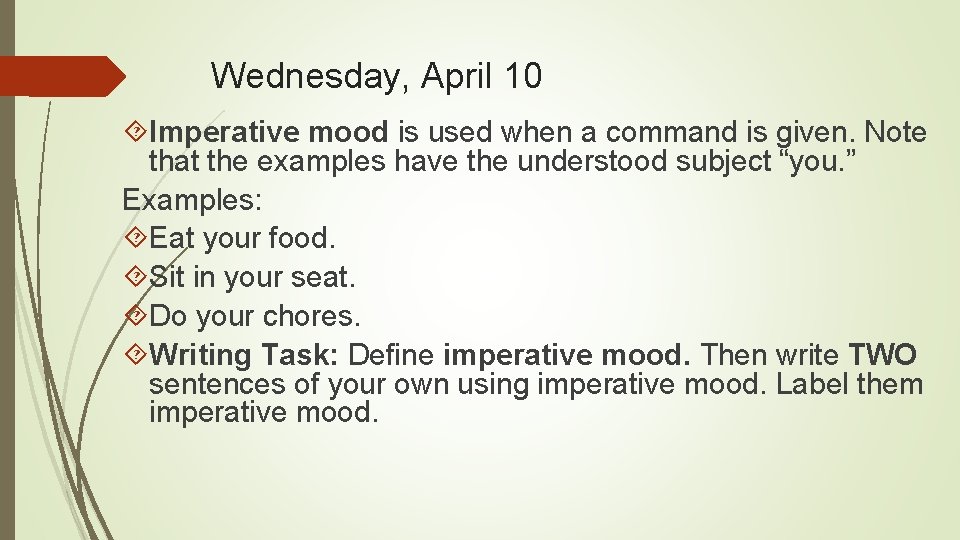 Wednesday, April 10

Imperative mood is used when a command is given. Note that the examples have the understood subject “you.”

Examples:

Eat your food.

Sit in your seat.

Do your chores.

Writing Task: Define imperative mood. Then write TWO sentences of your own using imperative mood. Label them imperative mood.